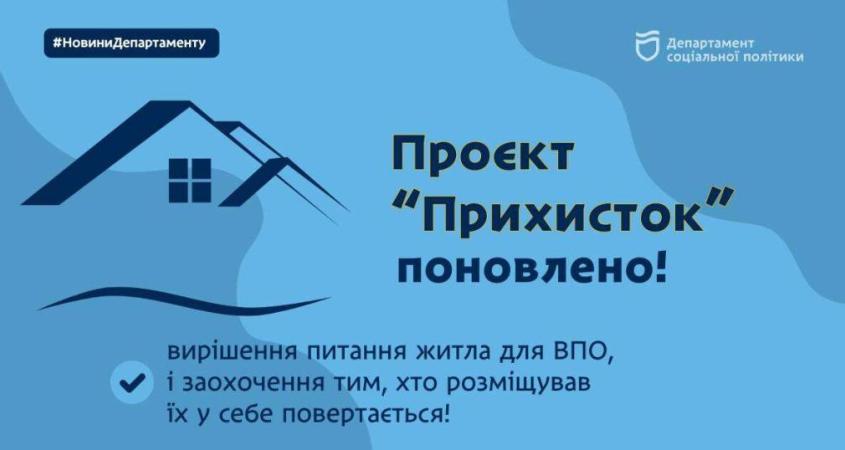 #НовиниДепартаменту

Департамент соціальної політики

Проєкт "Прихисток" поновлено!

вирішення питання житла для ВПО, і заохочення тим, хто розміщував їх у себе повертається!